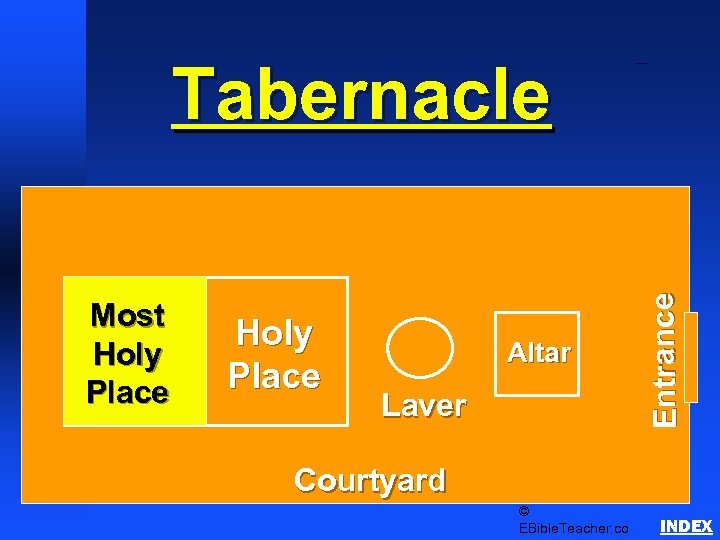 Tabernacle

Most Holy Place

Holy Place

Laver

Altar

Entrance

Courtyard

© EBibleTeacher.co

INDEX